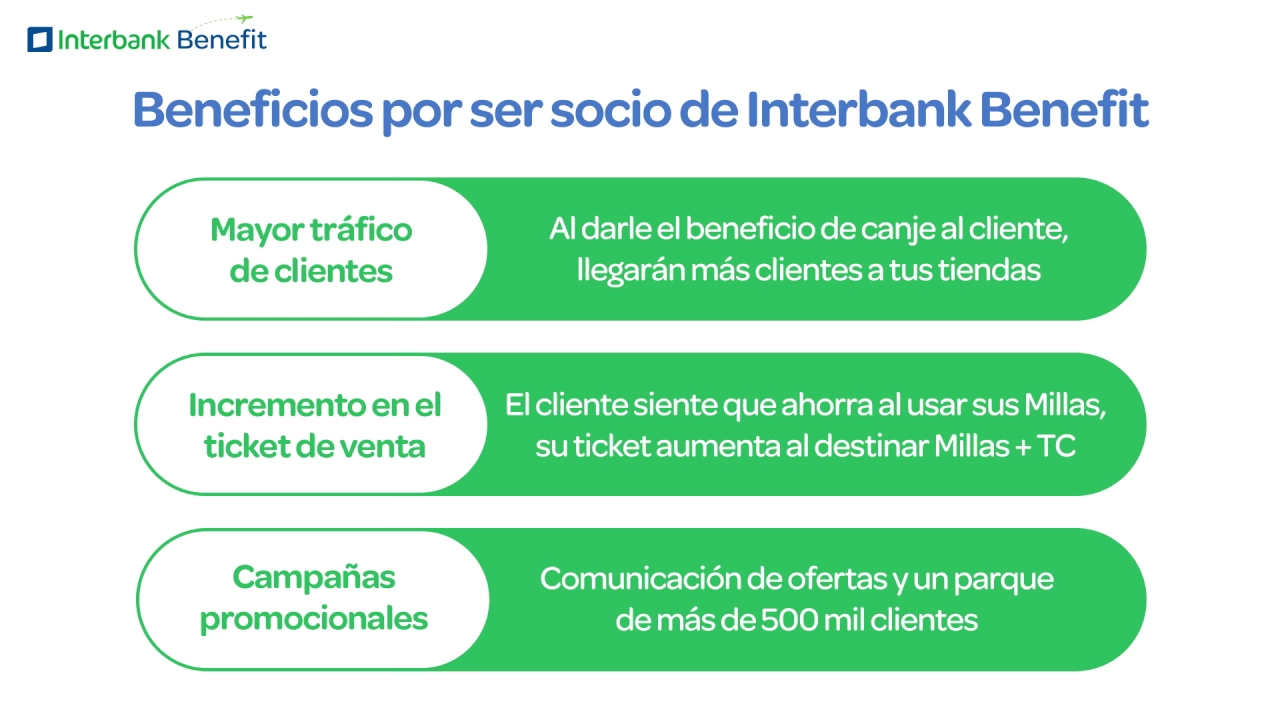 Interbank Benefit

Beneficios por ser socio de Interbank Benefit

Mayor tráfico de clientes

Al darle el beneficio de canje al cliente, llegarán más clientes a tus tiendas

Incremento en el ticket de venta

El cliente siente que ahorra al usar sus Millas, su ticket aumenta al destinar Millas + TC

Campañas promocionales

Comunicación de ofertas y un parque de más de 500 mil clientes